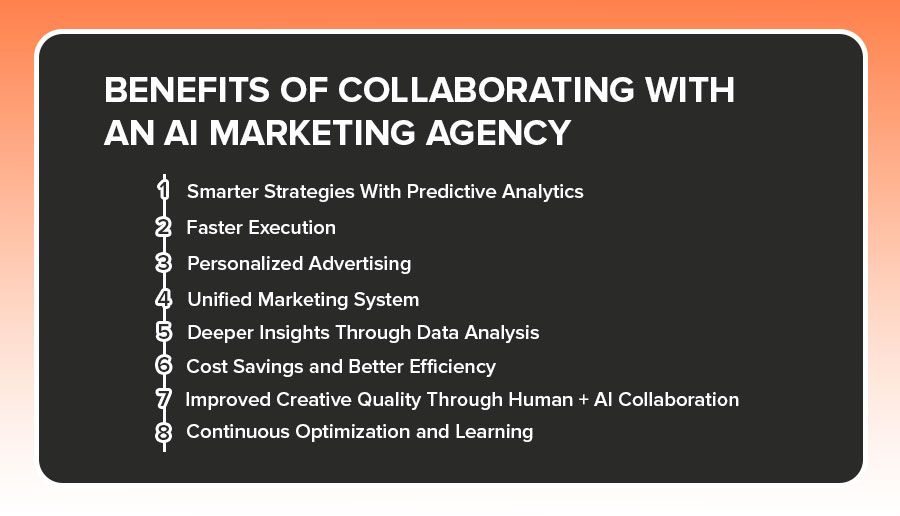 BENEFITS OF COLLABORATING WITH AN AI MARKETING AGENCY

1 Smarter Strategies With Predictive Analytics
2 Faster Execution
3 Personalized Advertising
4 Unified Marketing System
5 Deeper Insights Through Data Analysis
6 Cost Savings and Better Efficiency
7 Improved Creative Quality Through Human + AI Collaboration
8 Continuous Optimization and Learning